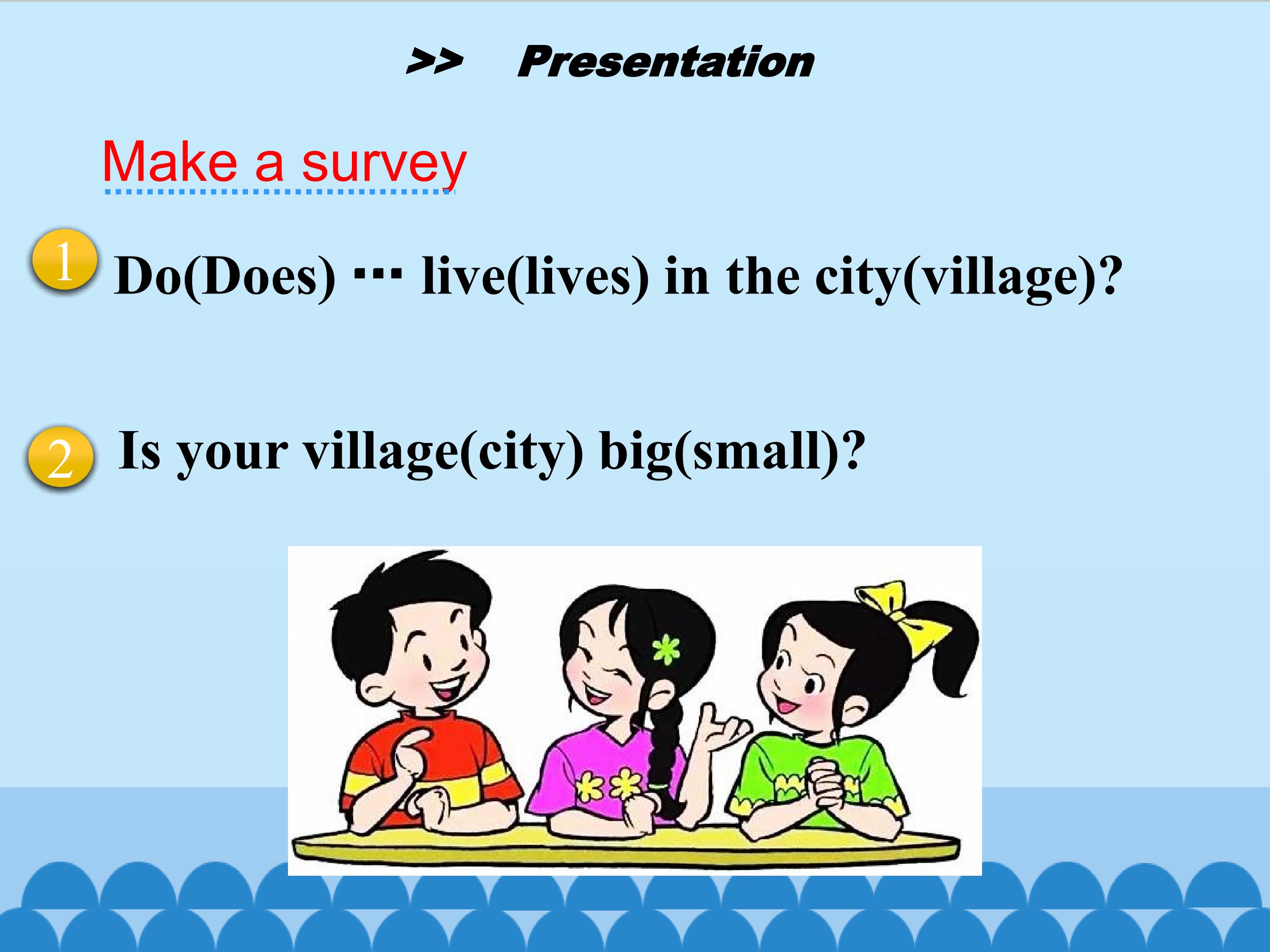 >> Presentation

Make a survey

1 Do(Does) ··· live(lives) in the city(village)?

2 Is your village(city) big(small)?